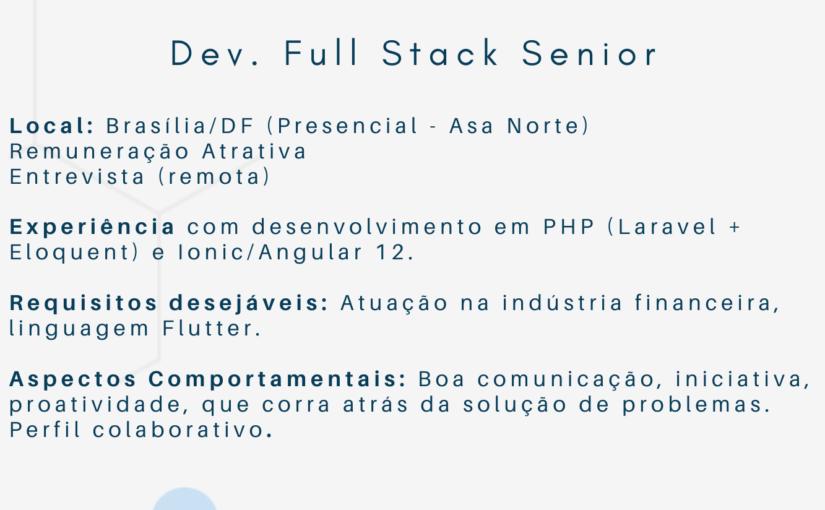 Dev. Full Stack Senior

Local: Brasília/DF (Presencial - Asa Norte)
Remuneração Atrativa
Entrevista (remota)

Experiência com desenvolvimento em PHP (Laravel + Eloquent) e Ionic/Angular 12.

Requisitos desejáveis: Atuação na indústria financeira, linguagem Flutter.

Aspectos Comportamentais: Boa comunicação, iniciativa, proatividade, que corra atrás da solução de problemas. Perfil colaborativo.